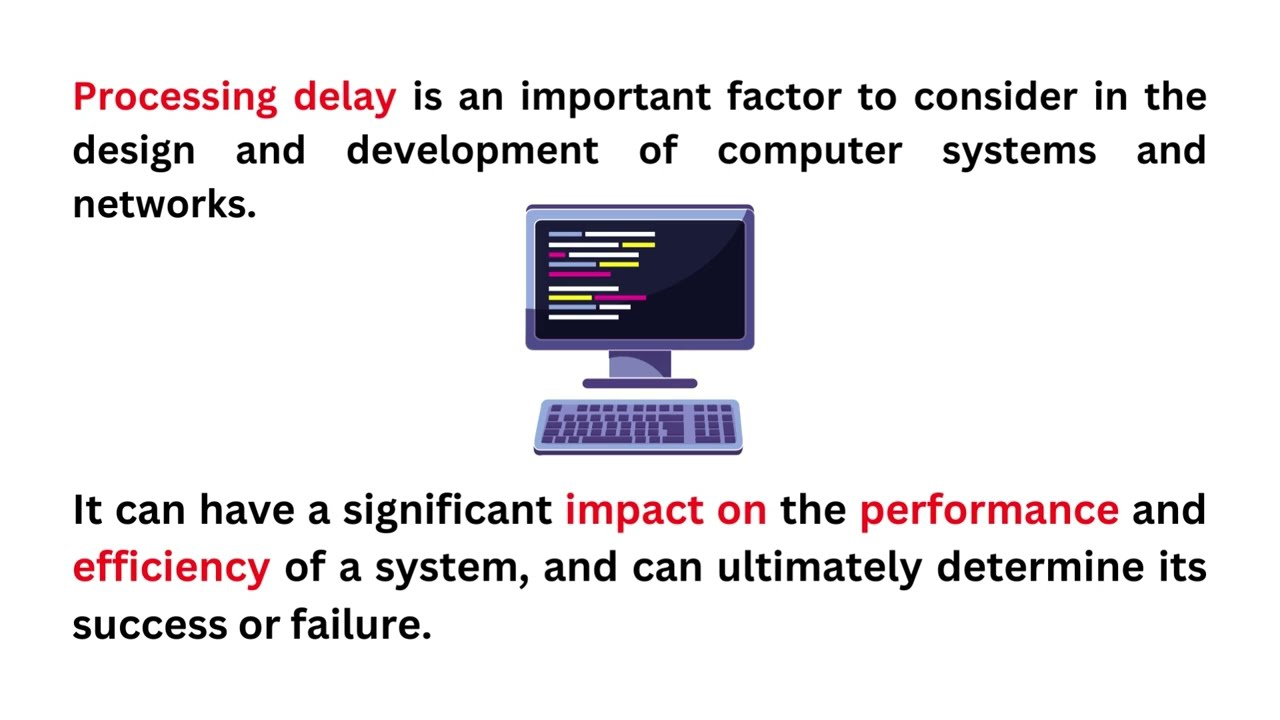 Processing delay is an important factor to consider in the design and development of computer systems and networks.

It can have a significant impact on the performance and efficiency of a system, and can ultimately determine its success or failure.